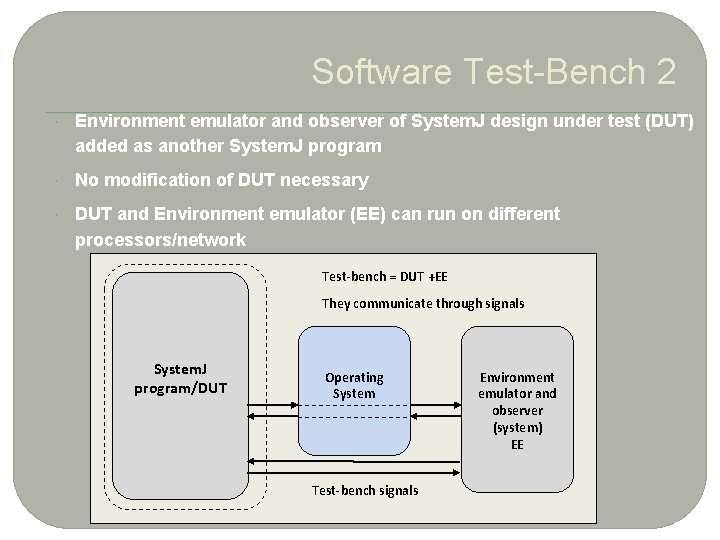 Software Test-Bench 2

Environment emulator and observer of SystemJ design under test (DUT) added as another SystemJ program

No modification of DUT necessary

DUT and Environment emulator (EE) can run on different processors/network

Test-bench = DUT +EE

They communicate through signals

SystemJ program/DUT

Operating System

Environment emulator and observer (system) EE

Test-bench signals